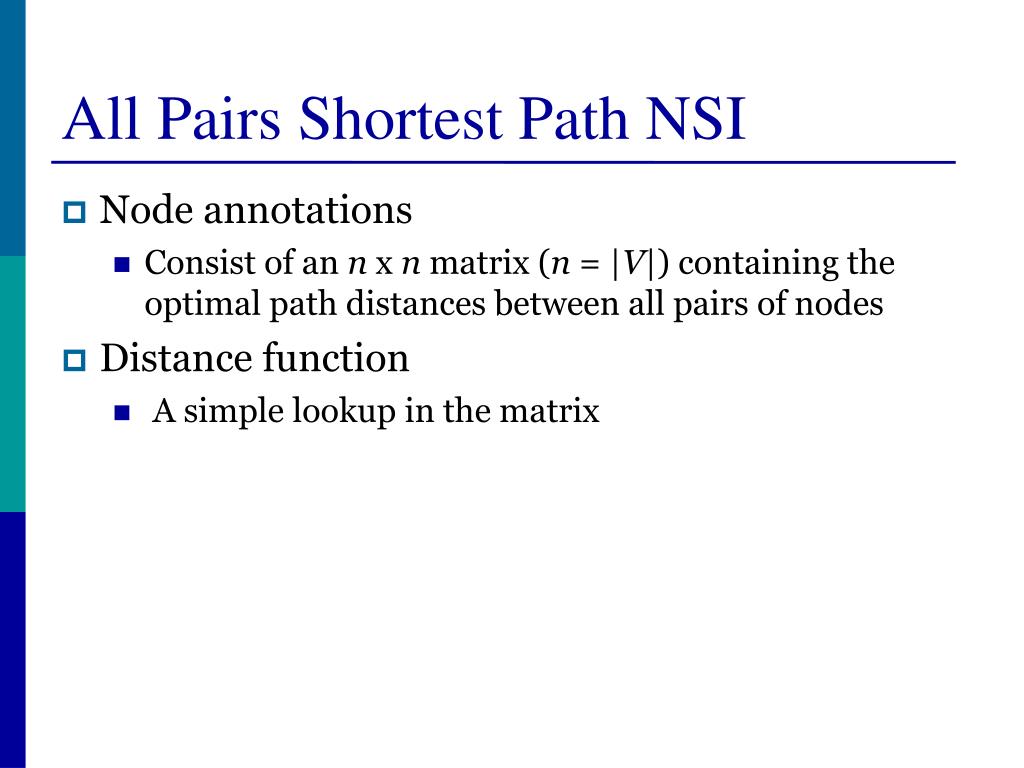 All Pairs Shortest Path NSI

Node annotations

Consist of an $n$ x $n$ matrix ($n = |V|$) containing the optimal path distances between all pairs of nodes

Distance function

A simple lookup in the matrix